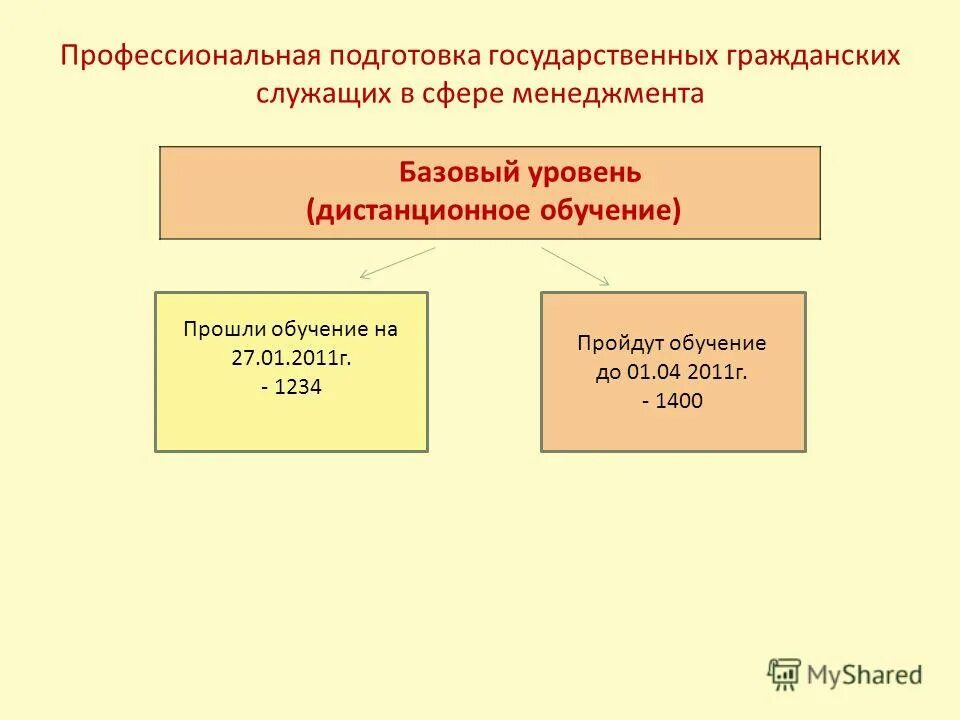 Профессиональная подготовка государственных гражданских служащих в сфере менеджмента

Базовый уровень
(дистанционное обучение)

Прошли обучение на 27.01.2011г.
- 1234

Пройдут обучение до 01.04 2011г.
- 1400

MyShared